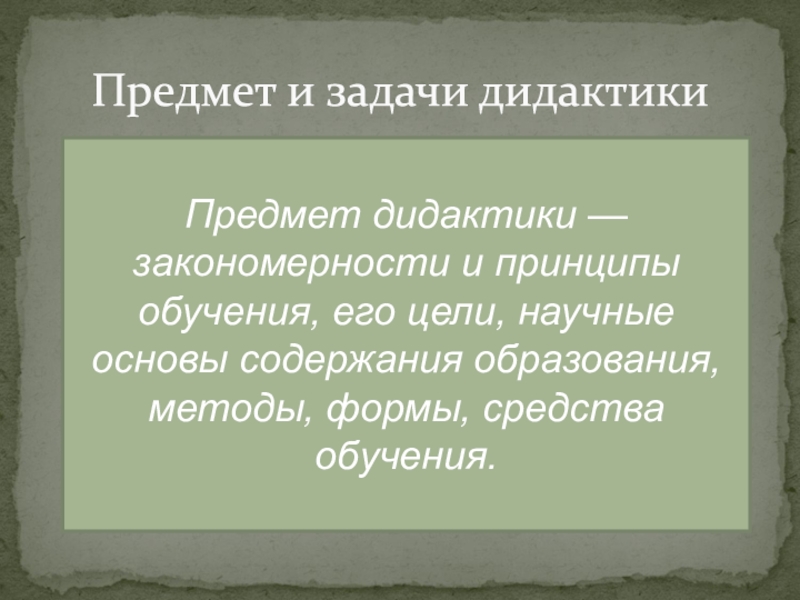 Предмет и задачи дидактики

Предмет дидактики — закономерности и принципы обучения, его цели, научные основы содержания образования, методы, формы, средства обучения.